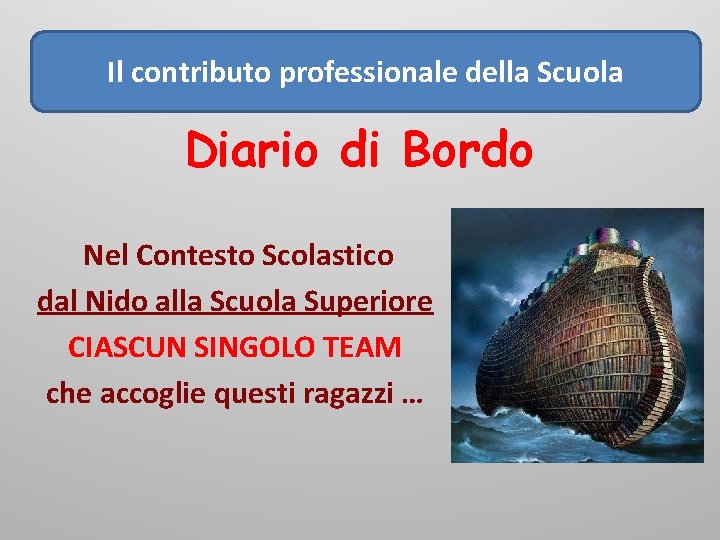 Il contributo professionale della Scuola

Diario di Bordo

Nel Contesto Scolastico
dal Nido alla Scuola Superiore
CIASCUN SINGOLO TEAM
che accoglie questi ragazzi …